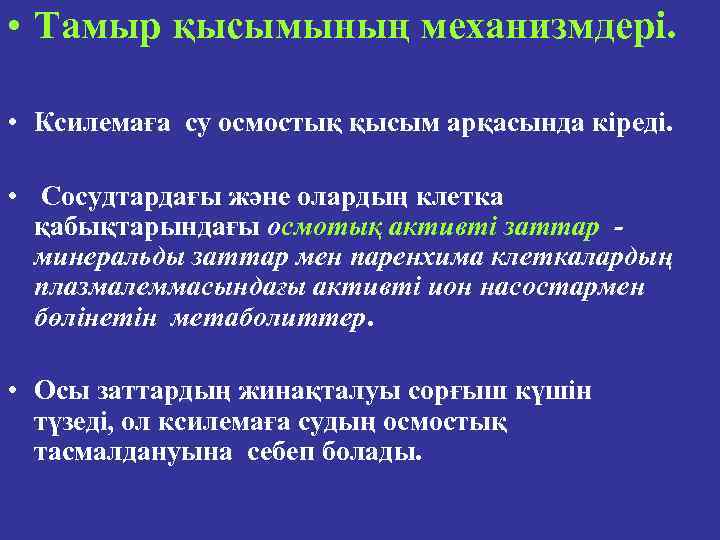 • Тамыр қысымының механизмдері.

• Ксилемаға су осмостық қысым арқасында кіреді.

• Сосудтардағы және олардың клетка қабықтарындағы осмотық активті заттар - минеральды заттар мен паренхима клеткалардың плазмалеммасындағы активті ион насостармен бөлінетін метаболиттер.

• Осы заттардың жинақталуы сорғыш күшін түзеді, ол ксилемаға судың осмостық тасмалдануына себеп болады.